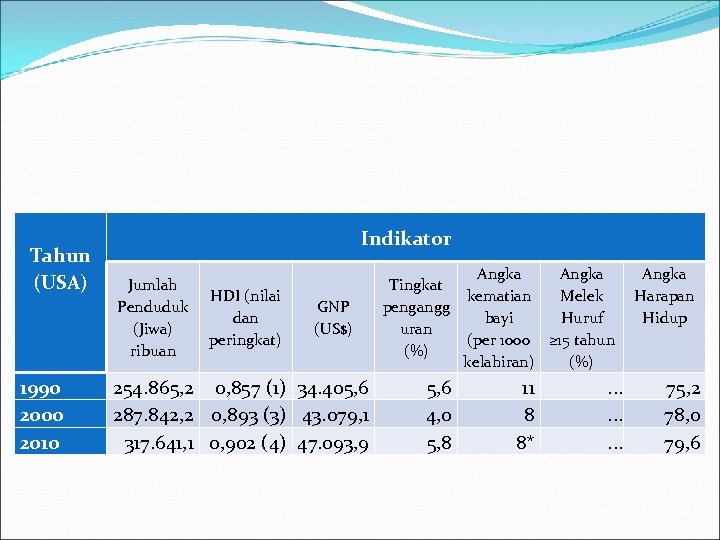 | Tahun (USA) | Indikator | | | | | | |
|---|---|---|---|---|---|---|---|
| | Jumlah Penduduk (Jiwa) ribuan | HDI (nilai dan peringkat) | GNP (US$) | Tingkat pengangguran (%) | Angka kematian bayi (per 1000 kelahiran) | Angka Melek Huruf ≥15 tahun (%) | Angka Harapan Hidup |
| 1990 | 254.865,2 | 0,857 (1) | 34.405,6 | 5,6 | 11 | ... | 75,2 |
| 2000 | 287.842,2 | 0,893 (3) | 43.079,1 | 4,0 | 8 | ... | 78,0 |
| 2010 | 317.641,1 | 0,902 (4) | 47.093,9 | 5,8 | 8* | ... | 79,6 |